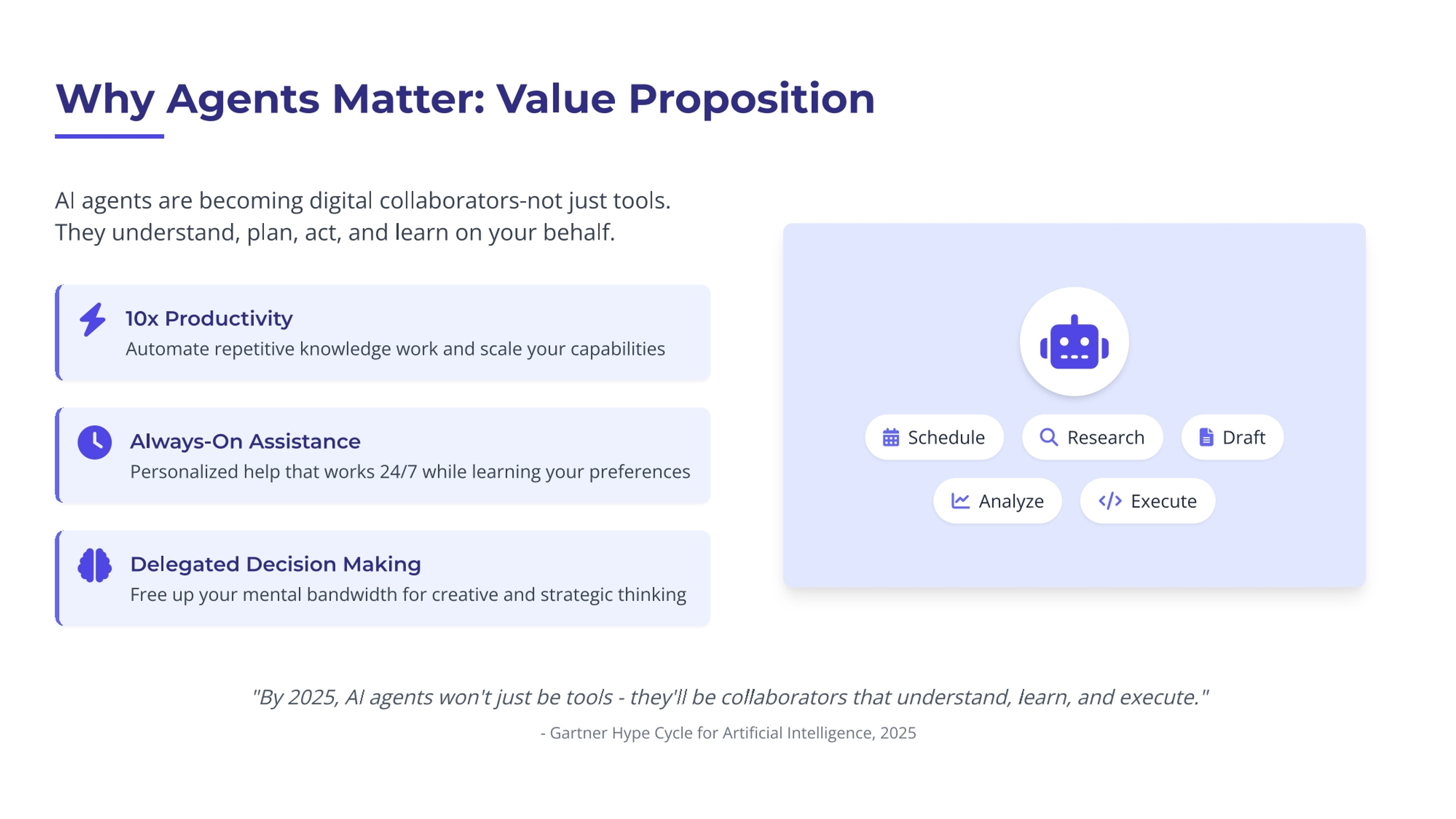 Why Agents Matter: Value Proposition

AI agents are becoming digital collaborators-not just tools. They understand, plan, act, and learn on your behalf.

10x Productivity
Automate repetitive knowledge work and scale your capabilities

Always-On Assistance
Personalized help that works 24/7 while learning your preferences

Delegated Decision Making
Free up your mental bandwidth for creative and strategic thinking

Schedule
Research
Draft
Analyze
Execute

"By 2025, AI agents won't just be tools - they'll be collaborators that understand, learn, and execute."

- Gartner Hype Cycle for Artificial Intelligence, 2025